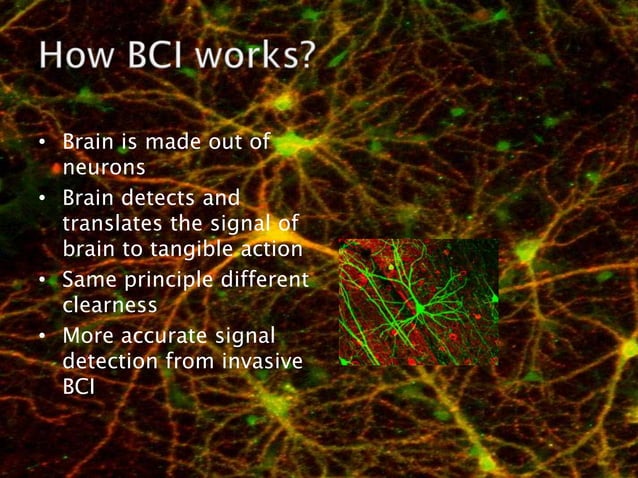 How BCI works?

• Brain is made out of neurons
• Brain detects and translates the signal of brain to tangible action
• Same principle different clearness
• More accurate signal detection from invasive BCI